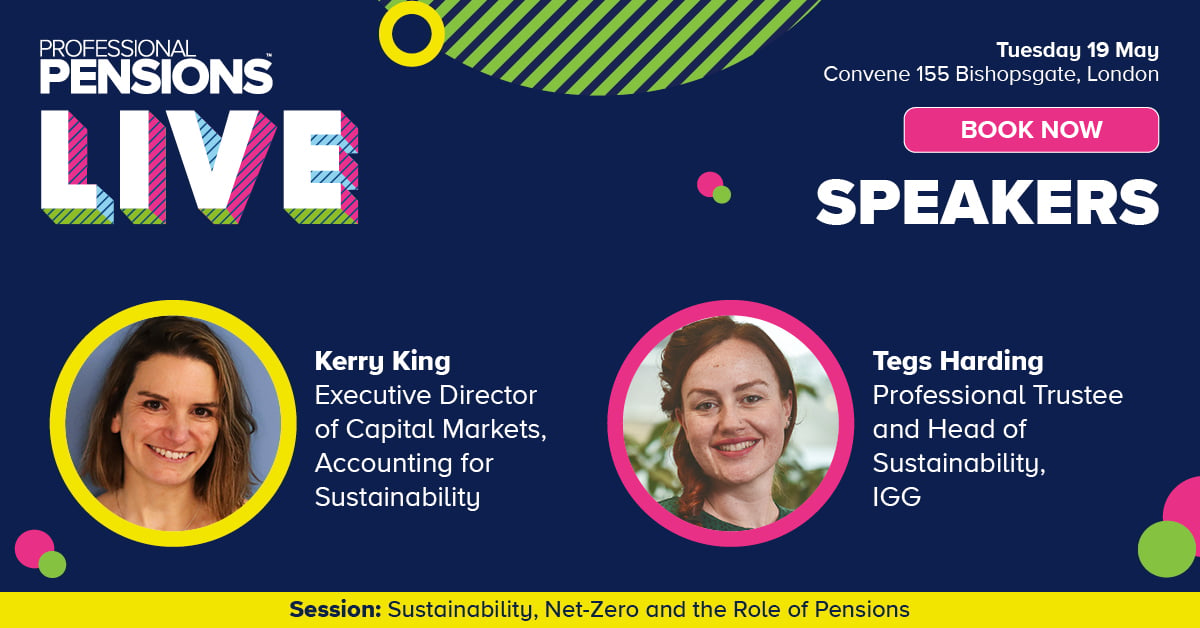 PROFESSIONAL PENSIONS™
LIVE

Tuesday 19 May
Convene 155 Bishopsgate, London

BOOK NOW

SPEAKERS

Kerry King
Executive Director of Capital Markets, Accounting for Sustainability

Tegs Harding
Professional Trustee and Head of Sustainability, IGG

Session: Sustainability, Net-Zero and the Role of Pensions